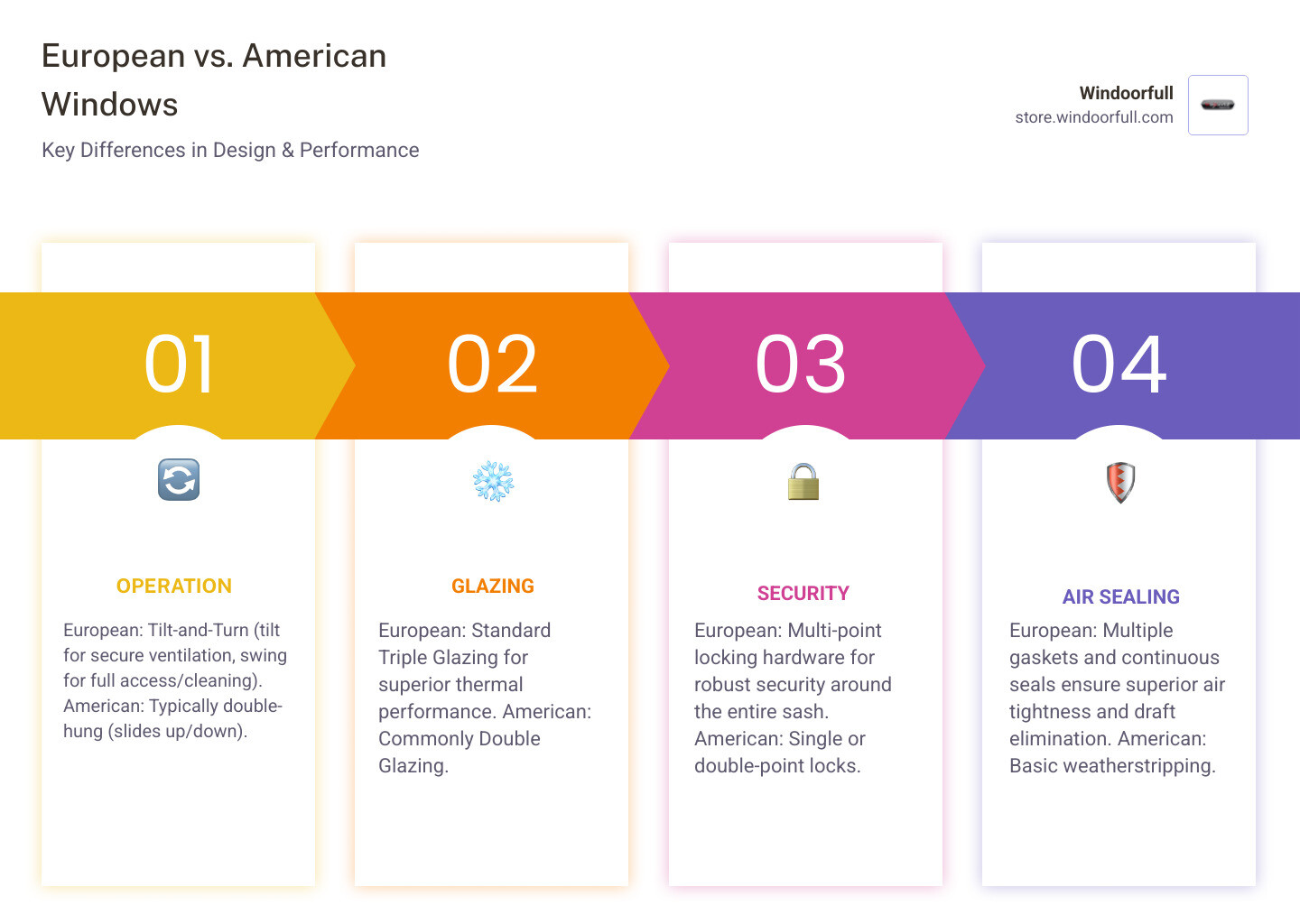 European vs. American Windows

Key Differences in Design & Performance

Windoorfull
store.windoorfull.com

01

OPERATION

European: Tilt-and-Turn (tilt for secure ventilation, swing for full access/cleaning). American: Typically double-hung (slides up/down).

02

GLAZING

European: Standard Triple Glazing for superior thermal performance. American: Commonly Double Glazing.

03

SECURITY

European: Multi-point locking hardware for robust security around the entire sash. American: Single or double-point locks.

04

AIR SEALING

European: Multiple gaskets and continuous seals ensure superior air tightness and draft elimination. American: Basic weatherstripping.